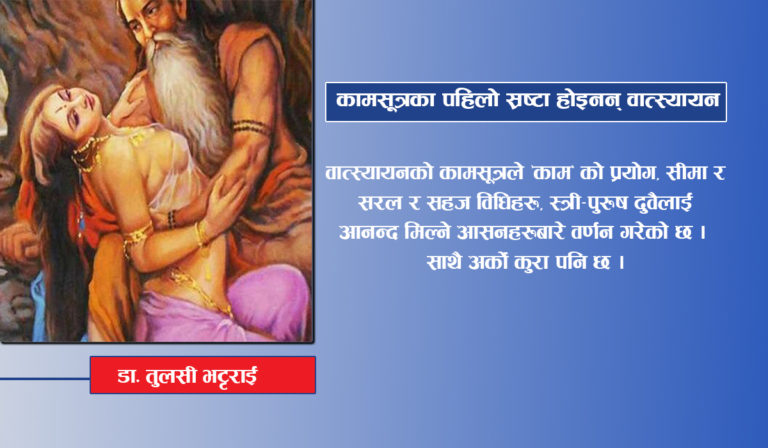 कामसूत्रका पहिलो स्रष्टा होइनन् वात्स्यायन

वात्स्यायनको कामसूत्रले 'काम' को प्रयोग, सीमा र सरल र सहज विधिहरू, स्त्री-पुरुष दुवैलाई आनन्द मिल्ने आसनहरूबारे वर्णन गरेको छ । साथै अर्को कुरा पनि छ ।

डा. तुलसी भट्टराई